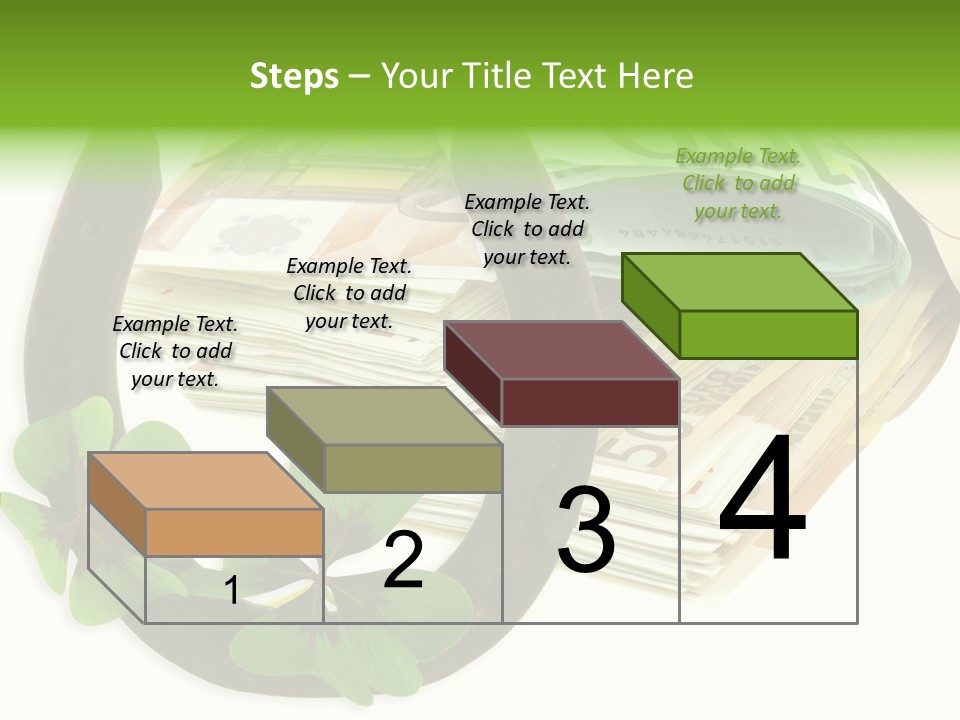 Steps – Your Title Text Here

Example Text. Click to add your text.

Example Text. Click to add your text.

Example Text. Click to add your text.

Example Text. Click to add your text.

1

2

3

4